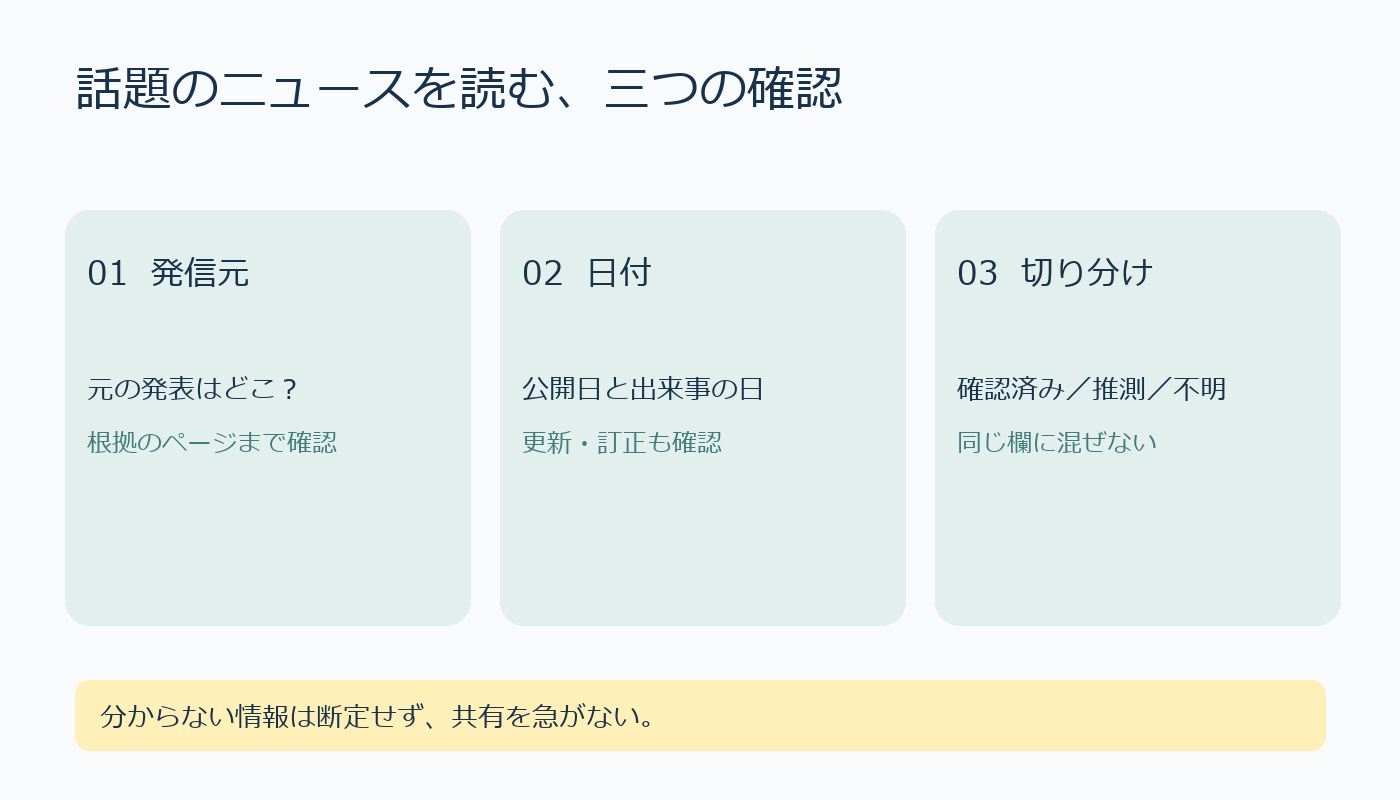 話題のニュースを読む、三つの確認

01 発信元

元の発表はどこ？

根拠のページまで確認

02 日付

公開日と出来事の日

更新・訂正も確認

03 切り分け

確認済み／推測／不明

同じ欄に混ぜない

分からない情報は断定せず、共有を急がない。